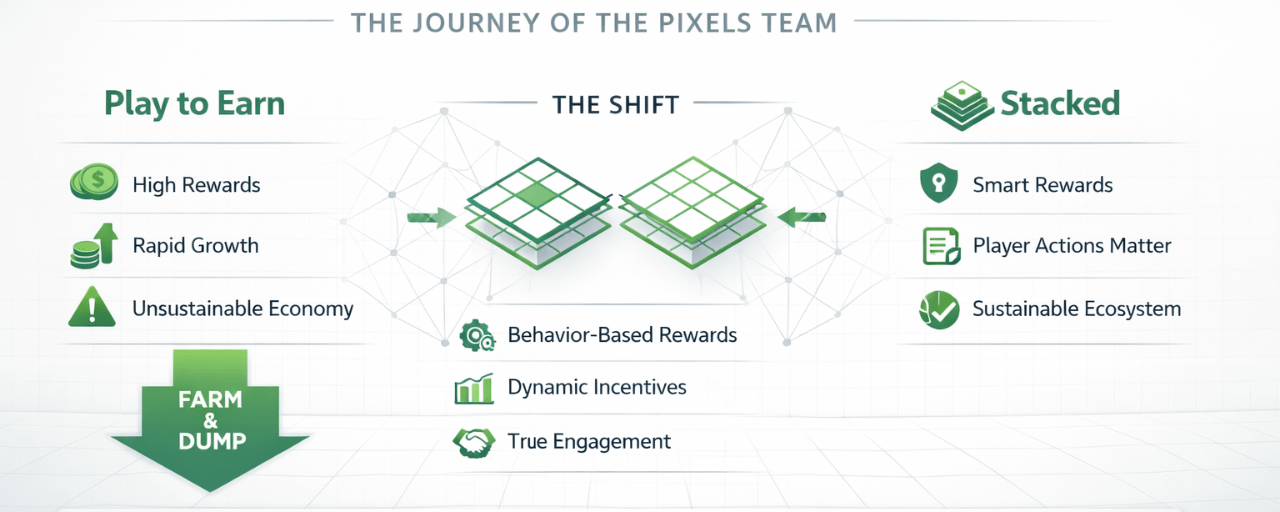 THE JOURNEY OF THE PIXELS TEAM

Play to Earn

High Rewards

Rapid Growth

Unsustainable Economy

FARM & DUMP

THE SHIFT

Behavior-Based Rewards

Dynamic Incentives

True Engagement

Stacked

Smart Rewards

Player Actions Matter

Sustainable Ecosystem